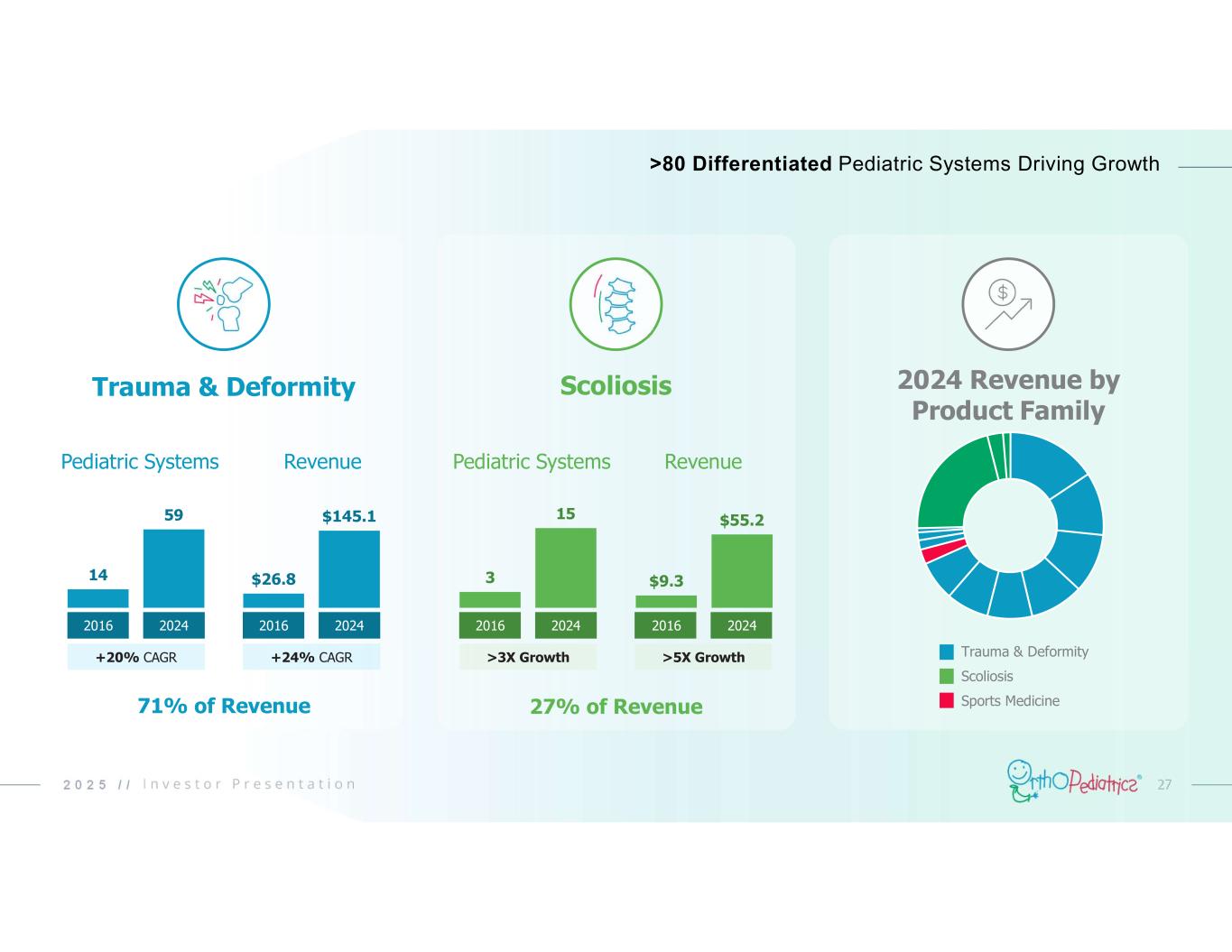 >80 Differentiated Pediatric Systems Driving Growth

Trauma & Deformity

Pediatric Systems

14
59
2016
2024
+20% CAGR

Revenue

$26.8
$145.1
2016
2024
+24% CAGR

71% of Revenue

Scoliosis

Pediatric Systems

3
15
2016
2024
>3X Growth

Revenue

$9.3
$55.2
2016
2024
>5X Growth

27% of Revenue

2024 Revenue by Product Family

Trauma & Deformity
Scoliosis
Sports Medicine

2025 // Investor Presentation

OrthoPediatrics®

27